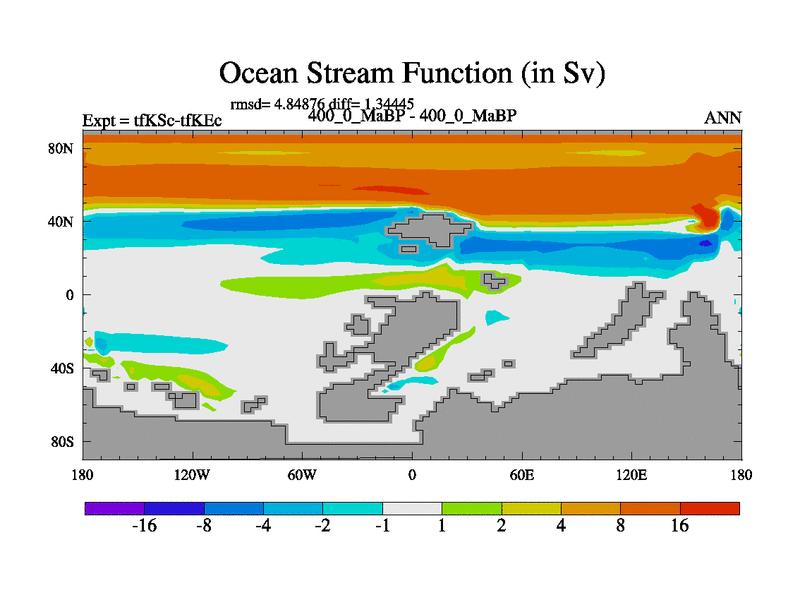 Ocean Stream Function (in Sv)

rmsd= 4.84876 diff= 1.34445

Expt = tfKSc-tfKEc

400_0_MaBP - 400_0_MaBP

ANN

80N

40N

0

40S

80S

180

120W

60W

0

60E

120E

180

-16 -8 -4 -2 -1 1 2 4 8 16